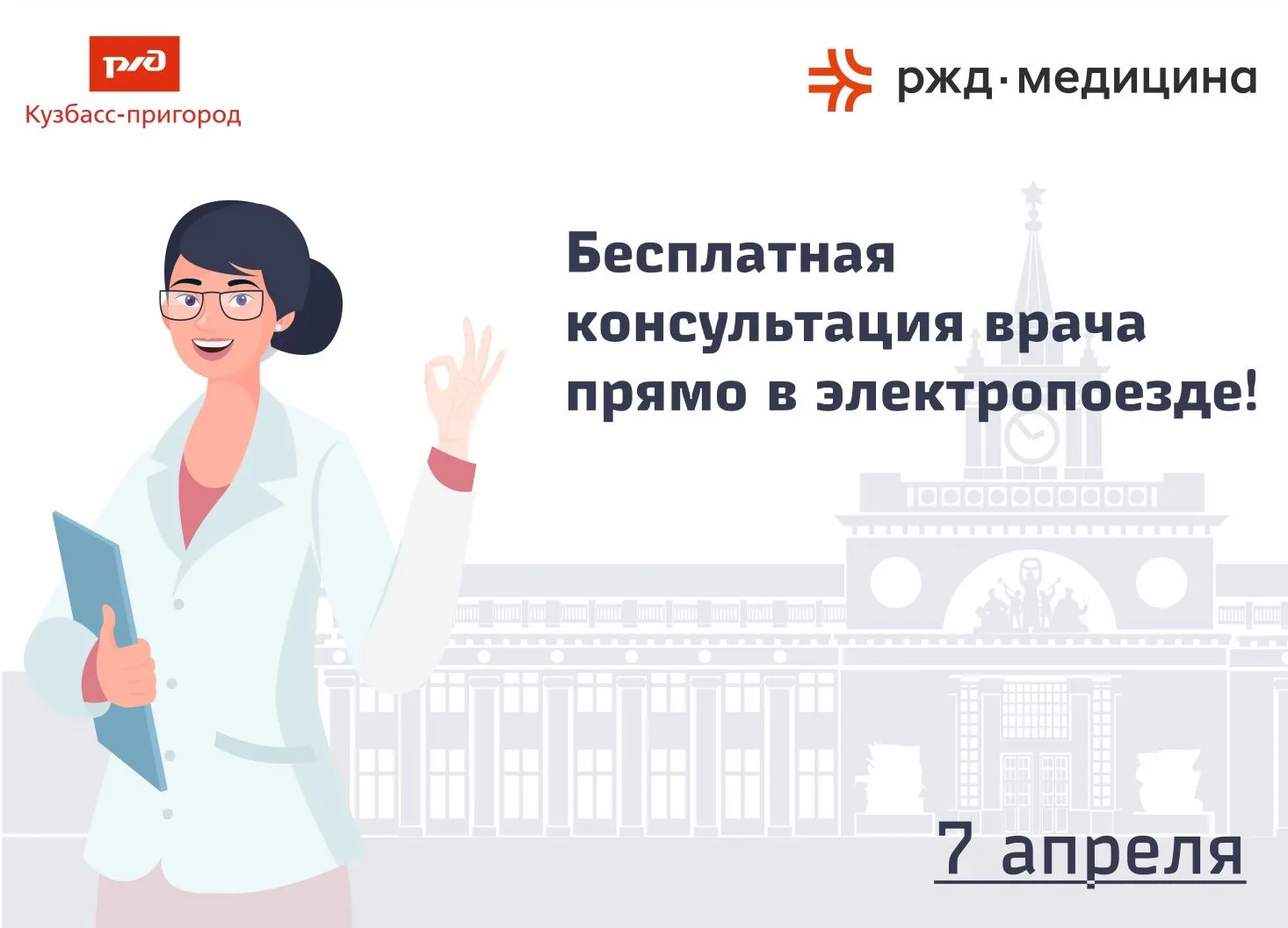 РЖД
Кузбасс-пригород

ржд·медицина

Бесплатная консультация врача прямо в электропоезде!

7 апреля